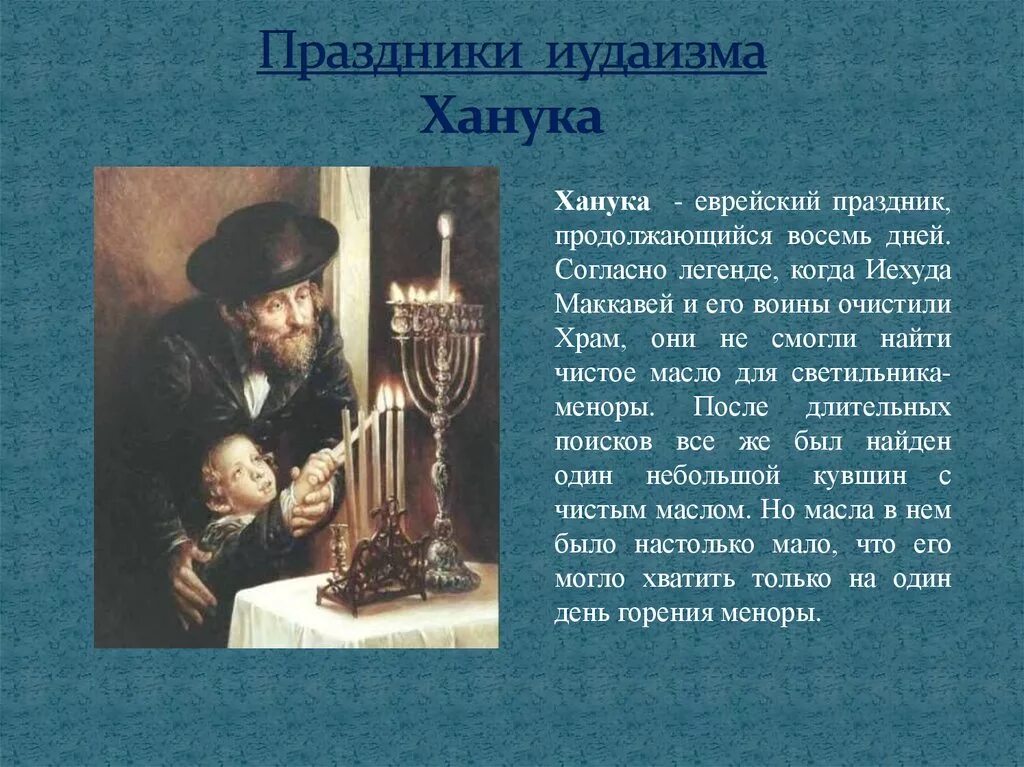 Праздники иудаизма
Ханука

Ханука - еврейский праздник, продолжающийся восемь дней. Согласно легенде, когда Иехуда Маккавей и его воины очистили Храм, они не смогли найти чистое масло для светильника-меноры. После длительных поисков все же был найден один небольшой кувшин с чистым маслом. Но масла в нем было настолько мало, что его могло хватить только на один день горения меноры.